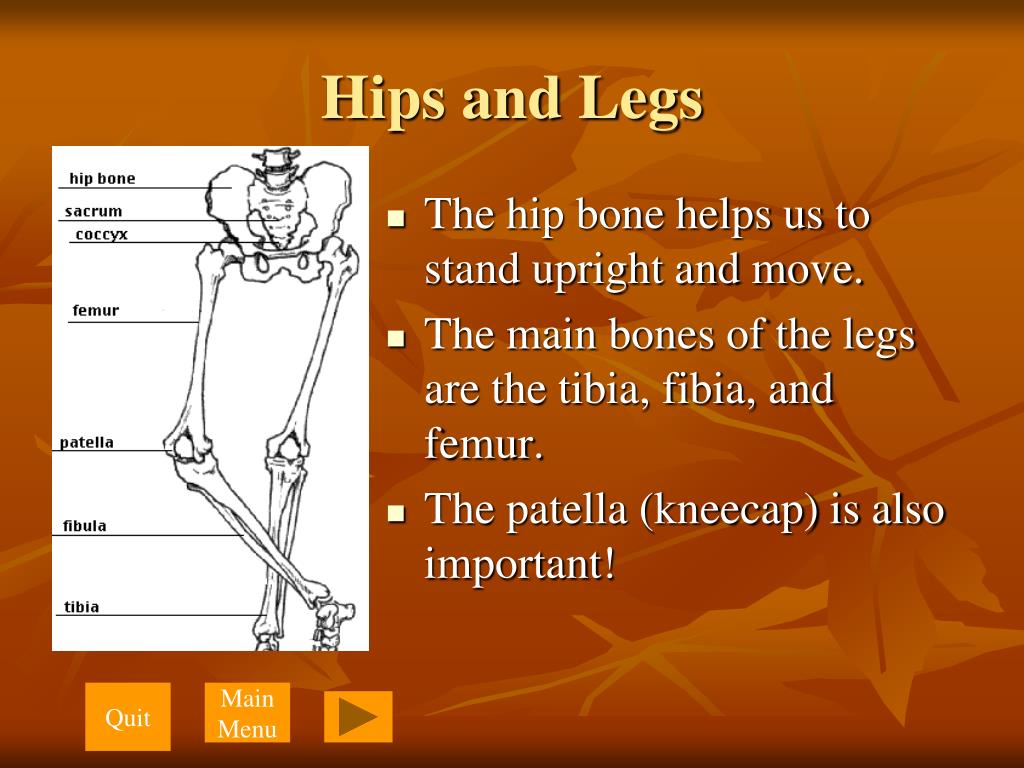 Hips and Legs

hip bone
sacrum
coccyx
femur
patella
fibula
tibia

- The hip bone helps us to stand upright and move.
- The main bones of the legs are the tibia, fibia, and femur.
- The patella (kneecap) is also important!

Quit
Main Menu